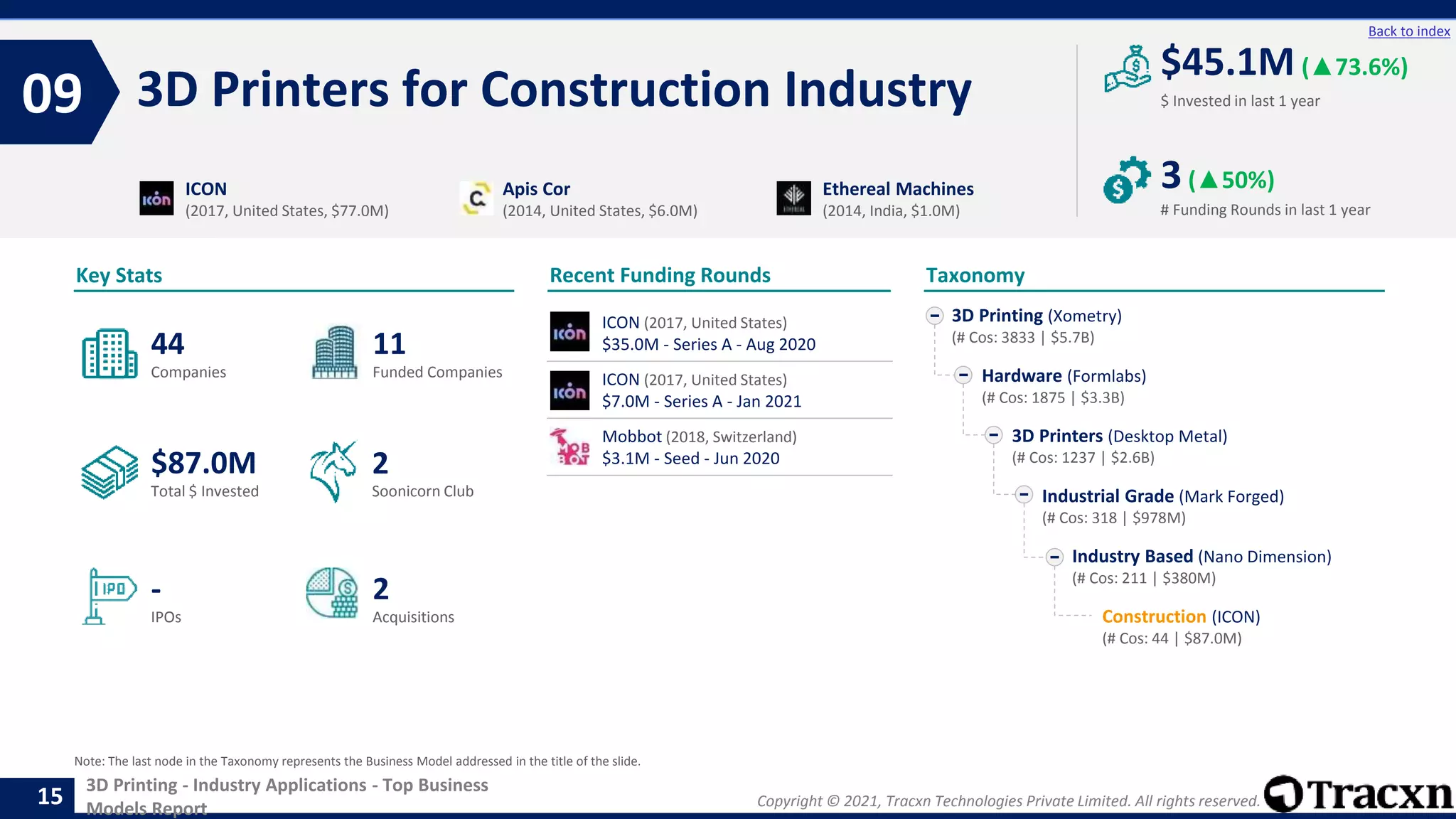 Back to index

09

3D Printers for Construction Industry

$45.1M (▲73.6%)
$ Invested in last 1 year

3 (▲50%)
# Funding Rounds in last 1 year

ICON
(2017, United States, $77.0M)

Apis Cor
(2014, United States, $6.0M)

Ethereal Machines
(2014, India, $1.0M)

Key Stats

44
Companies

11
Funded Companies

$87.0M
Total $ Invested

2
Soonicorn Club

-
IPOs

2
Acquisitions

Recent Funding Rounds

ICON (2017, United States)
$35.0M - Series A - Aug 2020

ICON (2017, United States)
$7.0M - Series A - Jan 2021

Mobbot (2018, Switzerland)
$3.1M - Seed - Jun 2020

Taxonomy

3D Printing (Xometry)
(# Cos: 3833 | $5.7B)

Hardware (Formlabs)
(# Cos: 1875 | $3.3B)

3D Printers (Desktop Metal)
(# Cos: 1237 | $2.6B)

Industrial Grade (Mark Forged)
(# Cos: 318 | $978M)

Industry Based (Nano Dimension)
(# Cos: 211 | $380M)

Construction (ICON)
(# Cos: 44 | $87.0M)

Note: The last node in the Taxonomy represents the Business Model addressed in the title of the slide.

15

3D Printing - Industry Applications - Top Business Models Report

Copyright © 2021, Tracxn Technologies Private Limited. All rights reserved.

Tracxn